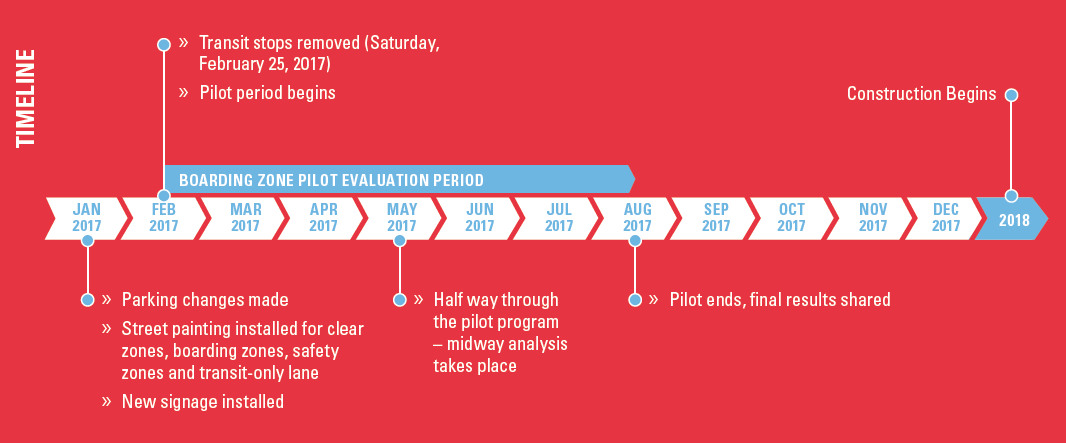 TIMELINE

» Transit stops removed (Saturday, February 25, 2017)

» Pilot period begins

Construction Begins

BOARDING ZONE PILOT EVALUATION PERIOD

JAN 2017
FEB 2017
MAR 2017
APR 2017
MAY 2017
JUN 2017
JUL 2017
AUG 2017
SEP 2017
OCT 2017
NOV 2017
DEC 2017
2018

» Parking changes made

» Street painting installed for clear zones, boarding zones, safety zones and transit-only lane

» New signage installed

» Half way through the pilot program – midway analysis takes place

» Pilot ends, final results shared